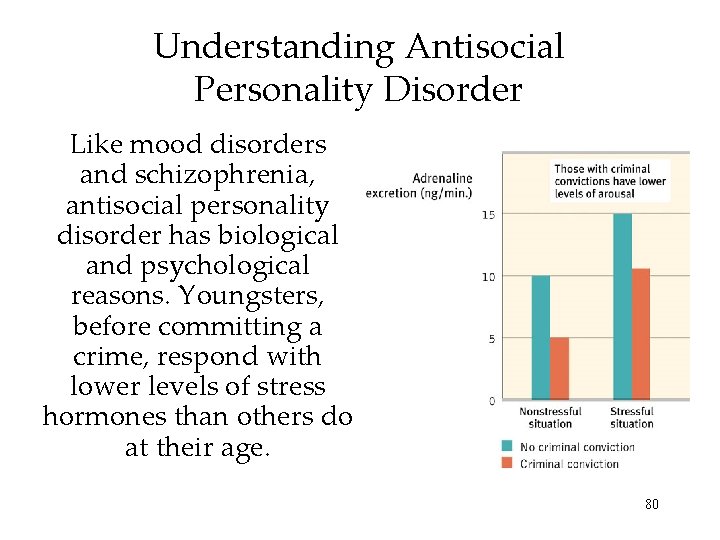 Understanding Antisocial Personality Disorder

Like mood disorders and schizophrenia, antisocial personality disorder has biological and psychological reasons. Youngsters, before committing a crime, respond with lower levels of stress hormones than others do at their age.

Adrenaline excretion (ng/min.)

Those with criminal convictions have lower levels of arousal

15

10

5

0

Nonstressful situation

Stressful situation

No criminal conviction

Criminal conviction

80